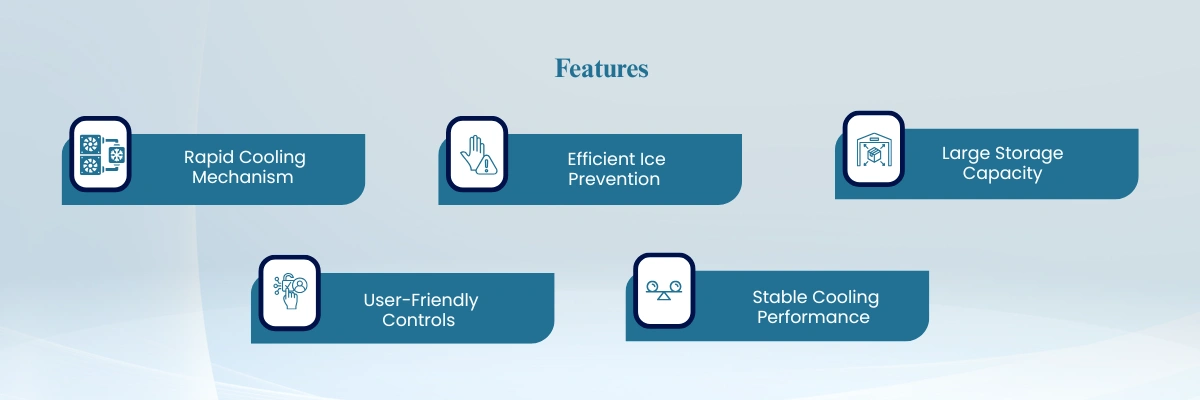 Features

Rapid Cooling Mechanism

Efficient Ice Prevention

Large Storage Capacity

User-Friendly Controls

Stable Cooling Performance